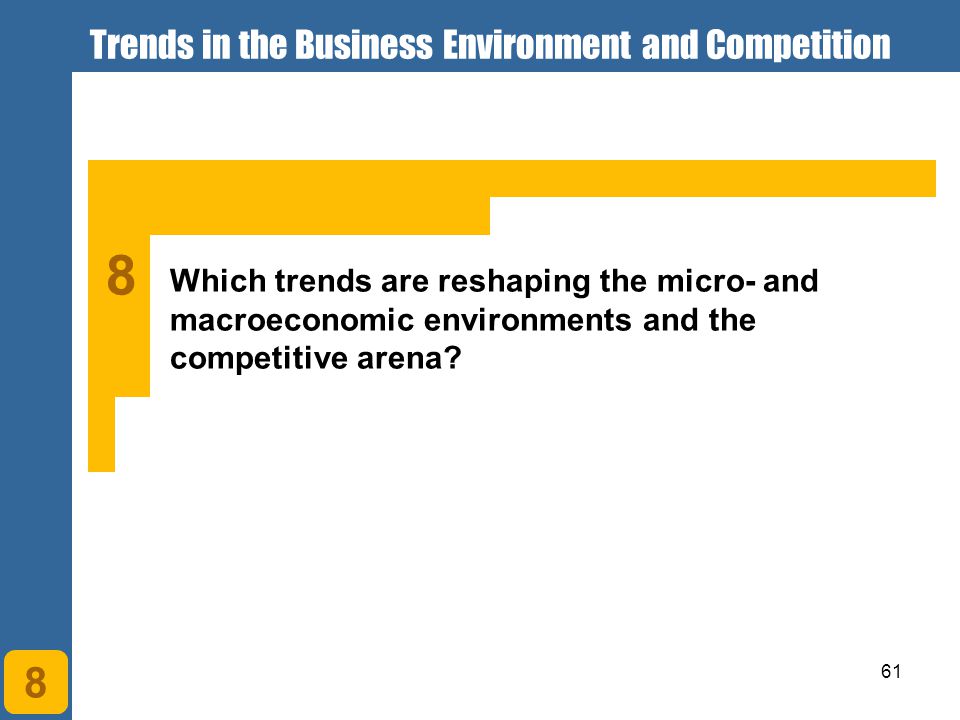 Trends in the Business Environment and Competition

8 Which trends are reshaping the micro- and macroeconomic environments and the competitive arena?

8

61